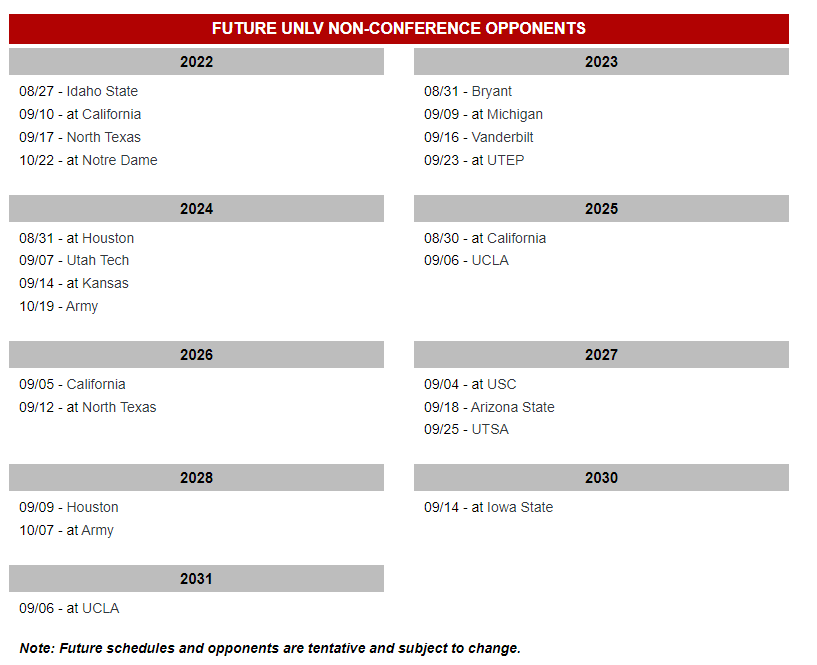 FUTURE UNLV NON-CONFERENCE OPPONENTS

2022

08/27 - Idaho State
09/10 - at California
09/17 - North Texas
10/22 - at Notre Dame

2023

08/31 - Bryant
09/09 - at Michigan
09/16 - Vanderbilt
09/23 - at UTEP

2024

08/31 - at Houston
09/07 - Utah Tech
09/14 - at Kansas
10/19 - Army

2025

08/30 - at California
09/06 - UCLA

2026

09/05 - California
09/12 - at North Texas

2027

09/04 - at USC
09/18 - Arizona State
09/25 - UTSA

2028

09/09 - Houston
10/07 - at Army

2030

09/14 - at Iowa State

2031

09/06 - at UCLA

Note: Future schedules and opponents are tentative and subject to change.